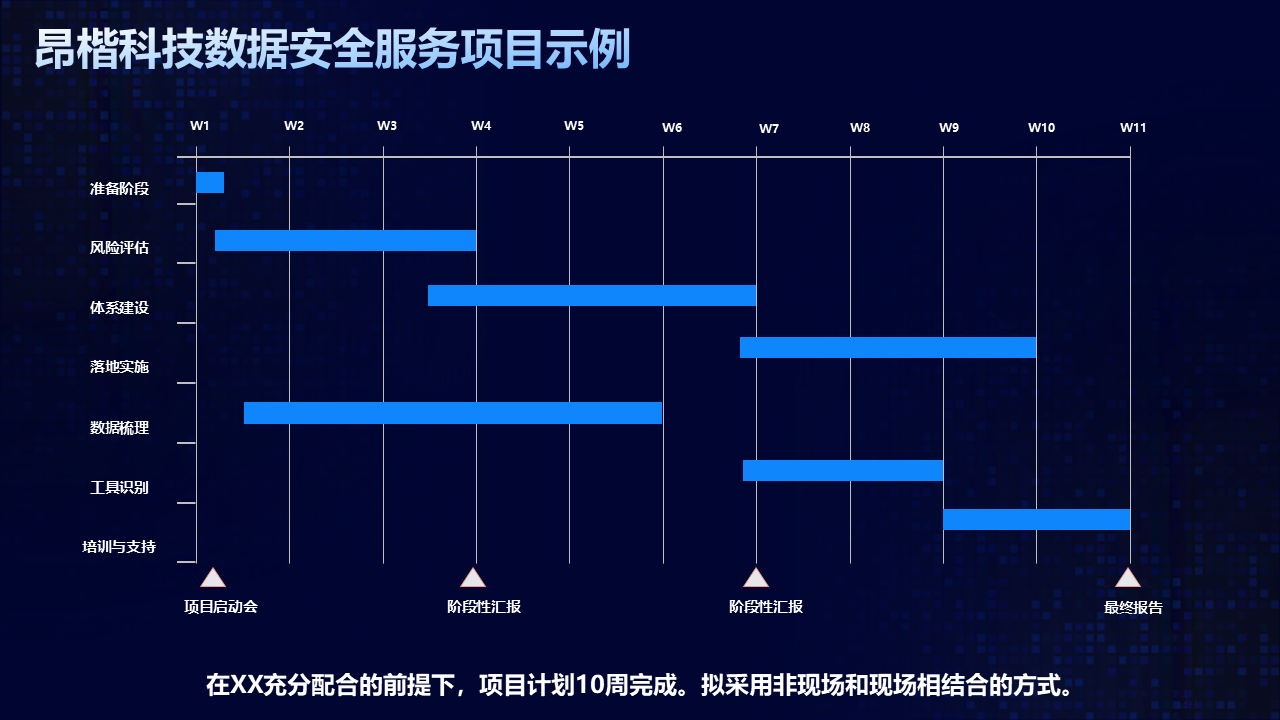 昂楷科技数据安全服务项目示例

W1 W2 W3 W4 W5 W6 W7 W8 W9 W10 W11

准备阶段
风险评估
体系建设
落地实施
数据梳理
工具识别
培训与支持

项目启动会
阶段性汇报
阶段性汇报
最终报告

在XX充分配合的前提下，项目计划10周完成。拟采用非现场和现场相结合的方式。